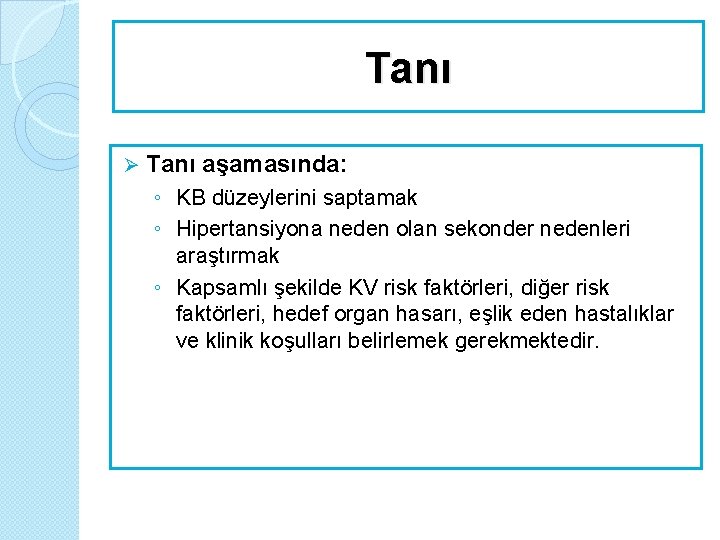 Tanı

➢ Tanı aşamasında:
◦ KB düzeylerini saptamak
◦ Hipertansiyona neden olan sekonder nedenleri araştırmak
◦ Kapsamlı şekilde KV risk faktörleri, diğer risk faktörleri, hedef organ hasarı, eşlik eden hastalıklar ve klinik koşulları belirlemek gerekmektedir.